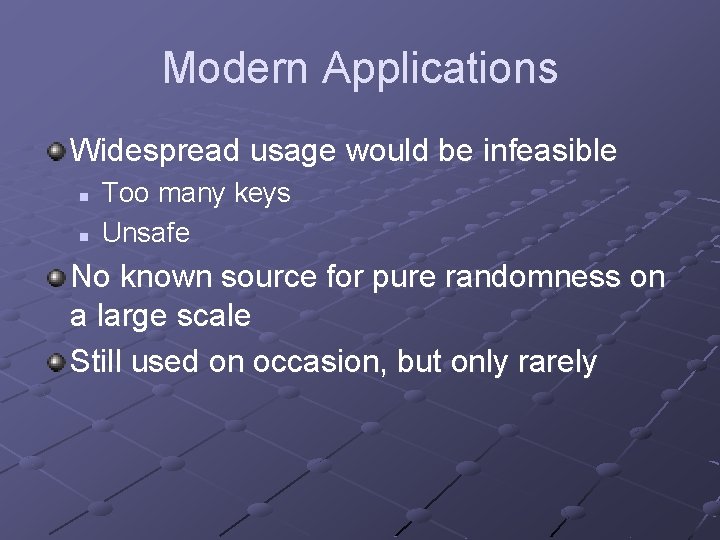 Modern Applications

Widespread usage would be infeasible

Too many keys

Unsafe

No known source for pure randomness on a large scale

Still used on occasion, but only rarely